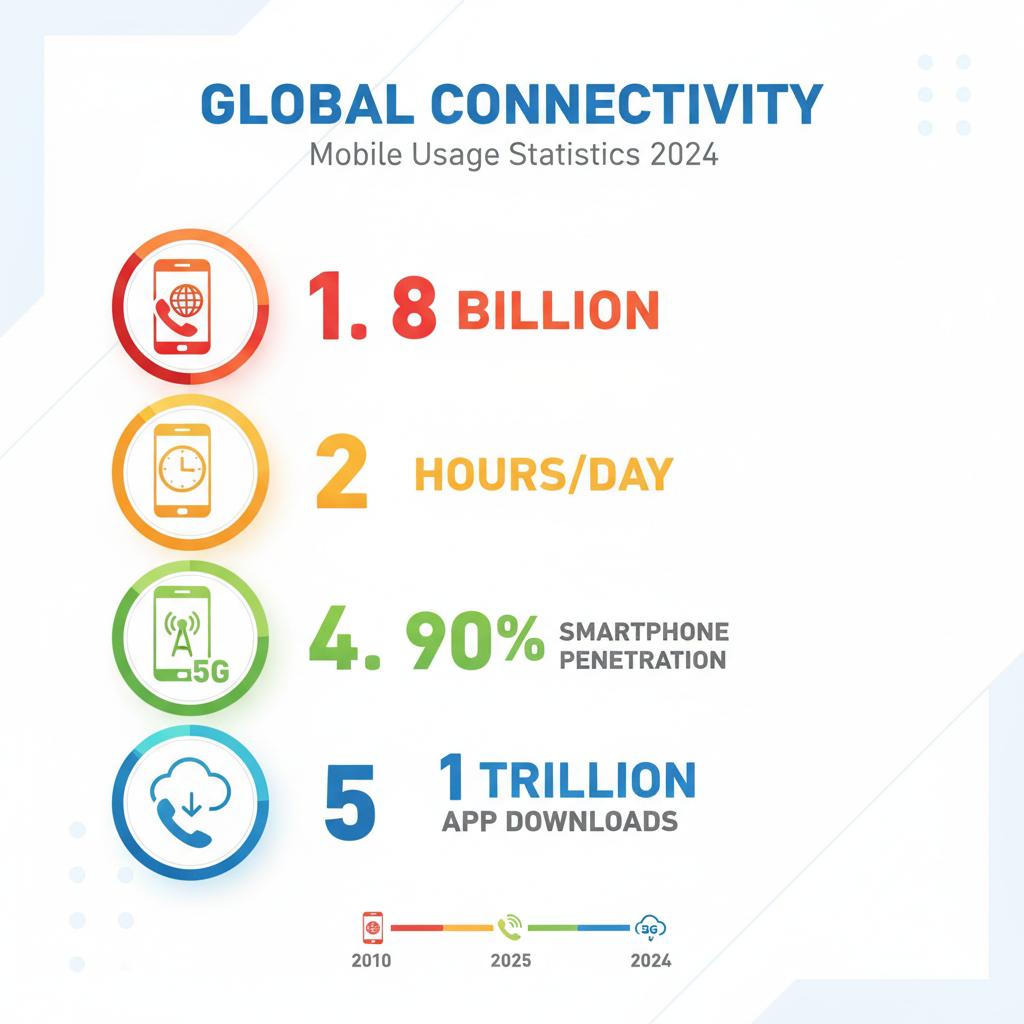 GLOBAL CONNECTIVITY
Mobile Usage Statistics 2024

1. 8 BILLION

2 HOURS/DAY

5G

4. 90% SMARTPHONE PENETRATION

5 1 TRILLION APP DOWNLOADS

5G

2010 2025 2024